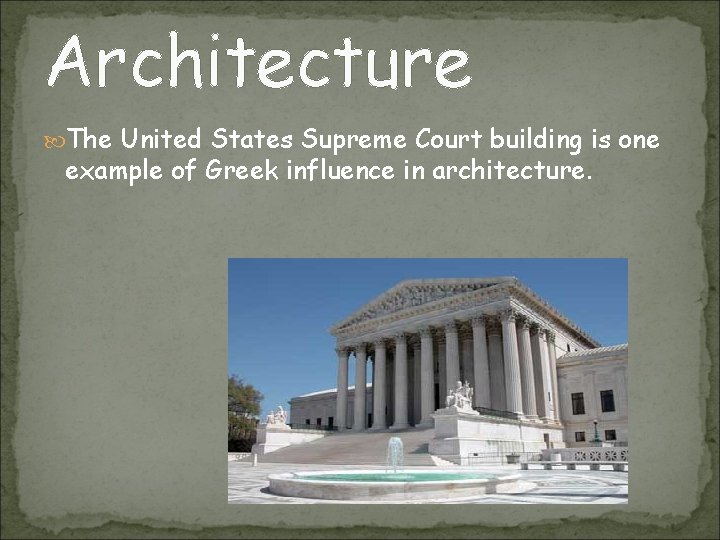 Architecture

The United States Supreme Court building is one example of Greek influence in architecture.